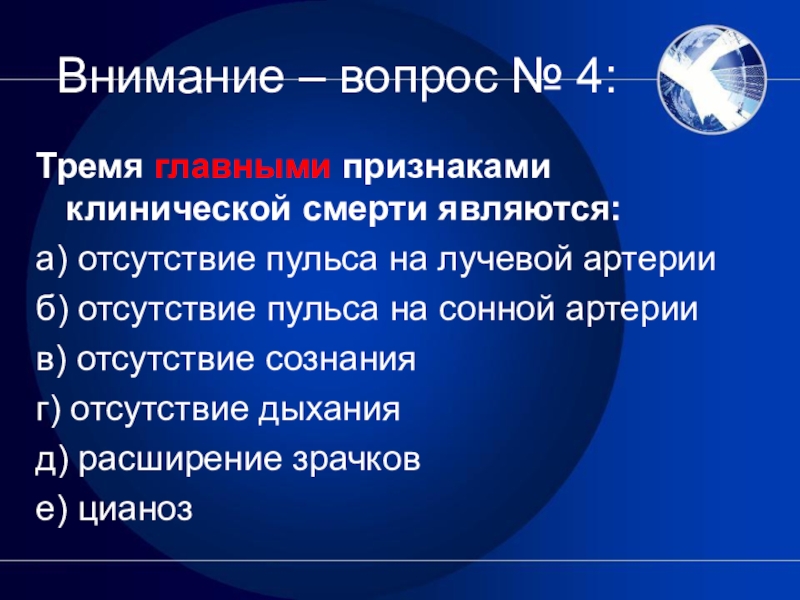 Внимание – вопрос № 4:

Тремя главными признаками клинической смерти являются:

а) отсутствие пульса на лучевой артерии

б) отсутствие пульса на сонной артерии

в) отсутствие сознания

г) отсутствие дыхания

д) расширение зрачков

е) цианоз